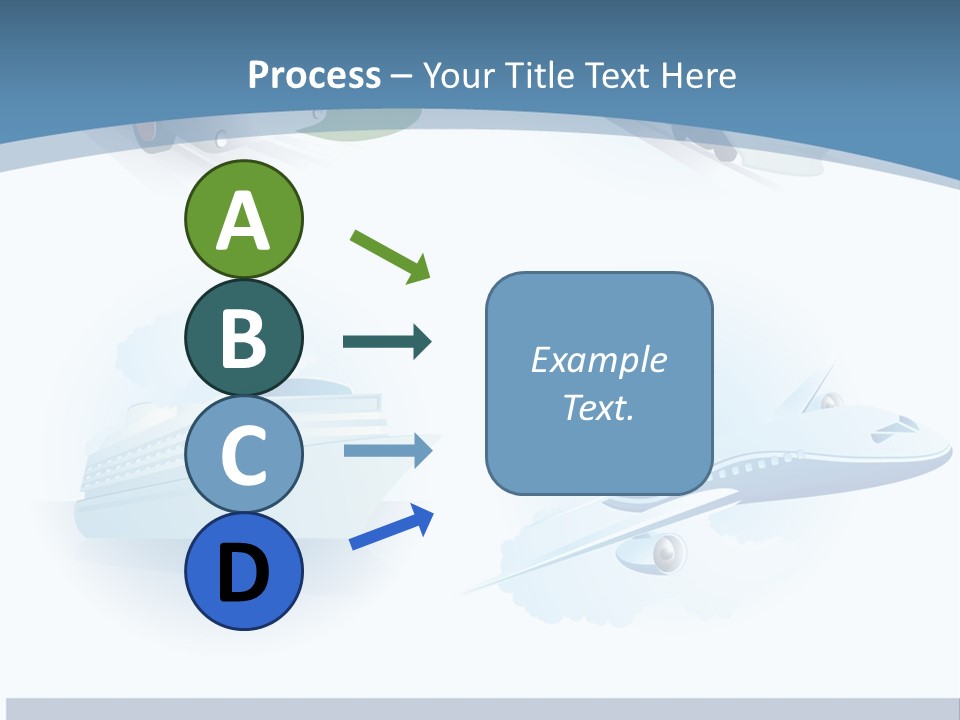 Process – Your Title Text Here

A

B

C

D

Example Text.